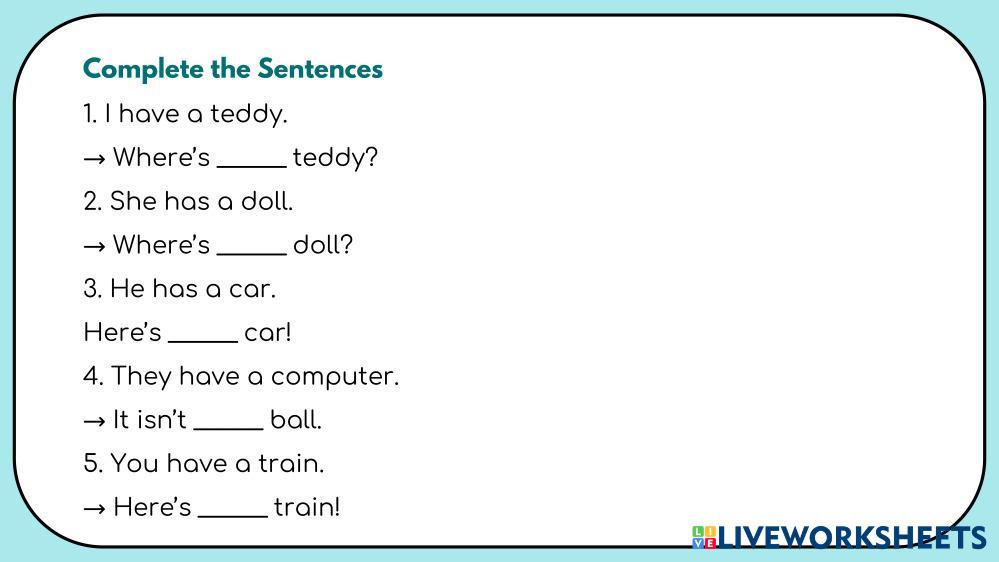 Complete the Sentences

1. I have a teddy.

→ Where's _____ teddy?

2. She has a doll.

→ Where's _____ doll?

3. He has a car.

Here's _____ car!

4. They have a computer.

→ It isn't _____ ball.

5. You have a train.

→ Here's _____ train!

LIVEWORKSHEETS